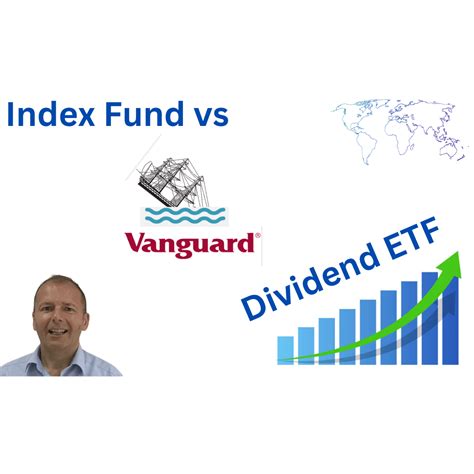 Index Fund vs

Vanguard®

Dividend ETF